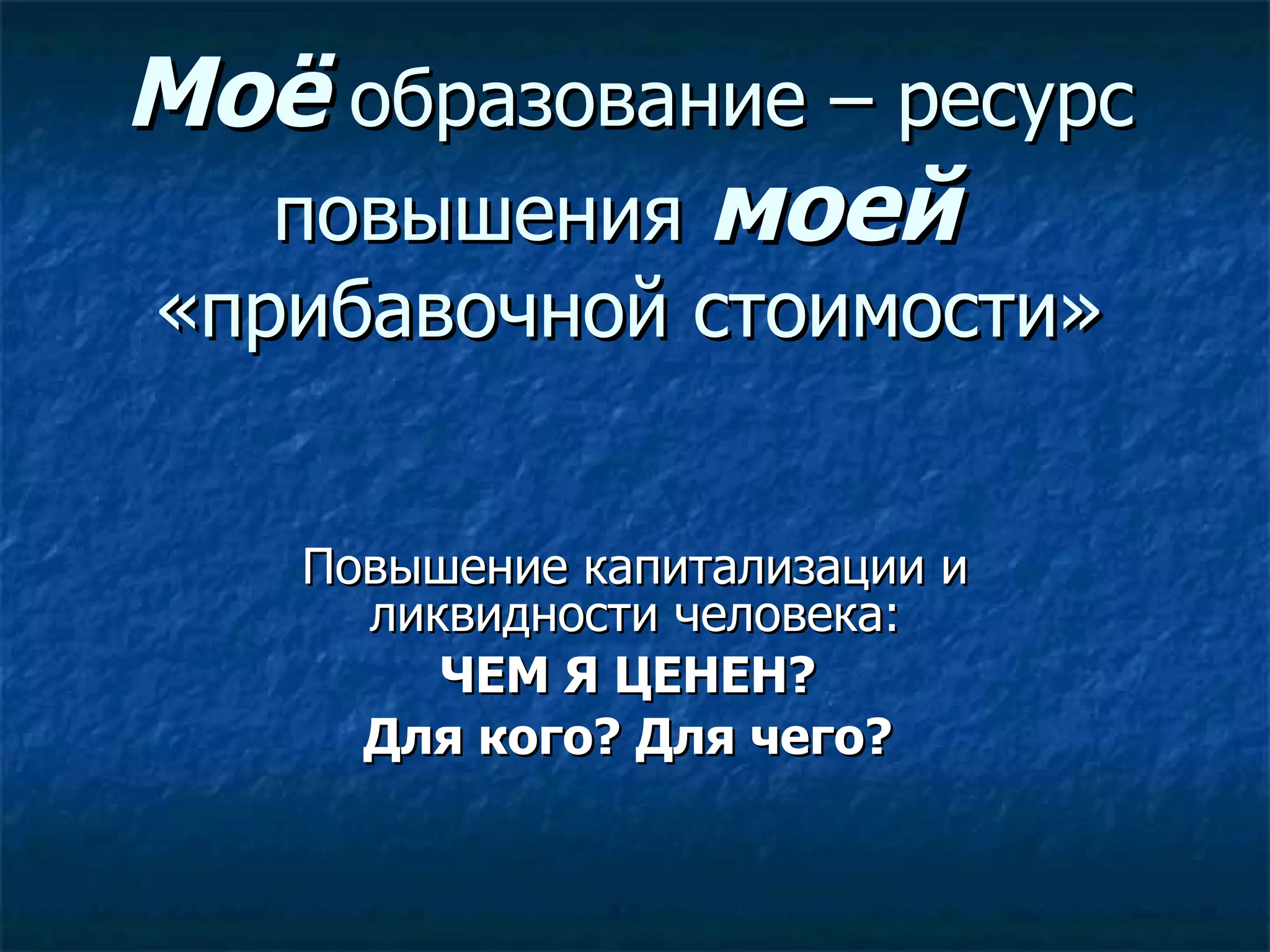 Моё образование – ресурс повышения моей «прибавочной стоимости»

Повышение капитализации и ликвидности человека:

ЧЕМ Я ЦЕНЕН?

Для кого? Для чего?